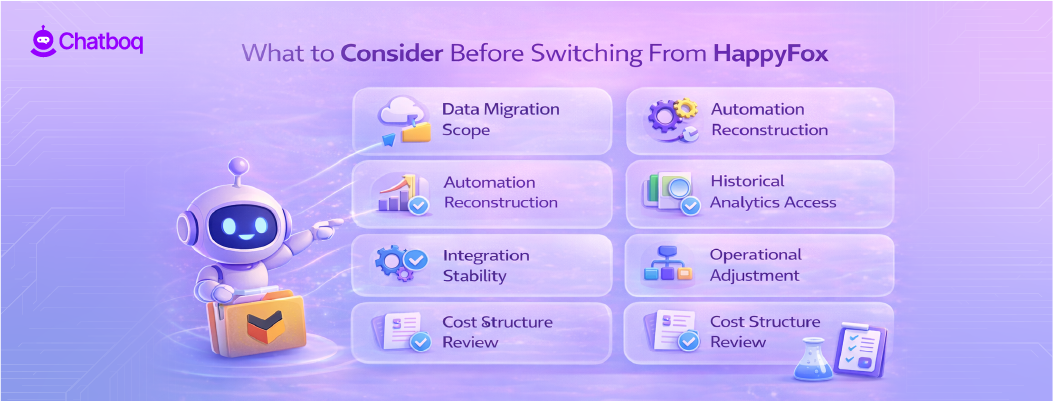 Chatboq

What to Consider Before Switching From HappyFox

Data Migration Scope

Automation Reconstruction

Integration Stability

Cost Structure Review

Automation Reconstruction

Historical Analytics Access

Operational Adjustment

Cost Structure Review